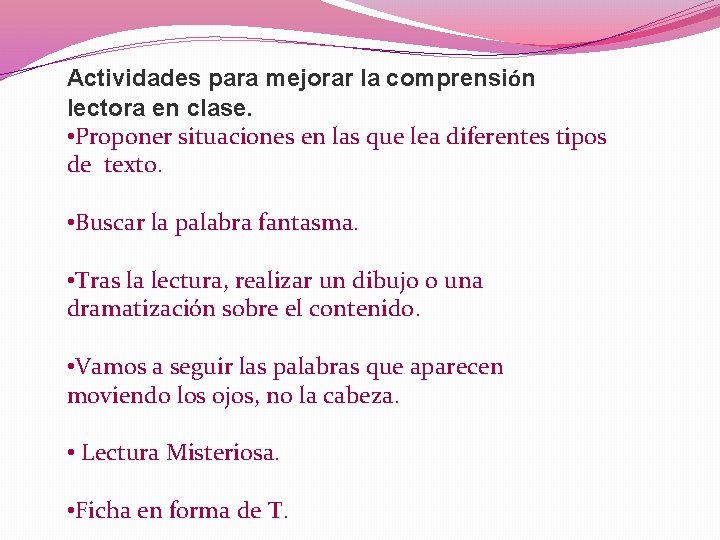 Actividades para mejorar la comprensión lectora en clase.

•Proponer situaciones en las que lea diferentes tipos de texto.

•Buscar la palabra fantasma.

•Tras la lectura, realizar un dibujo o una dramatización sobre el contenido.

•Vamos a seguir las palabras que aparecen moviendo los ojos, no la cabeza.

• Lectura Misteriosa.

•Ficha en forma de T.